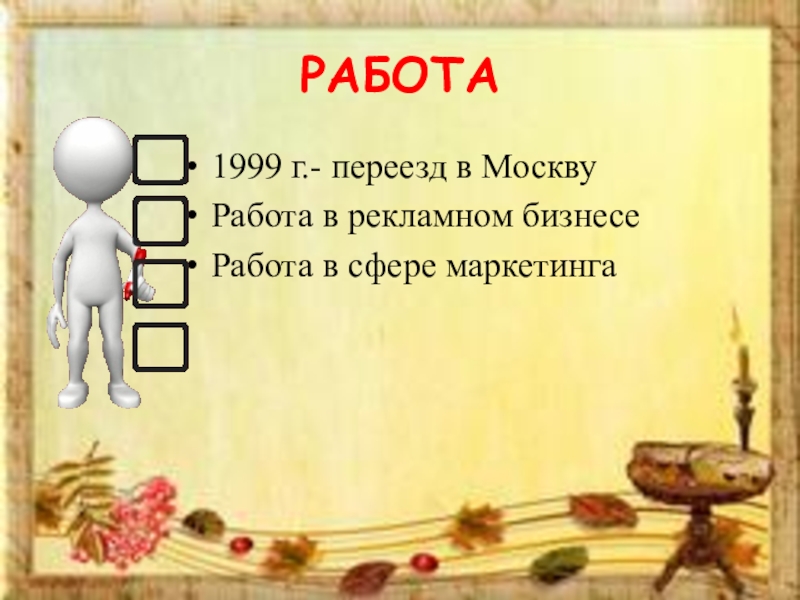 РАБОТА

• 1999 г.- переезд в Москву
• Работа в рекламном бизнесе
• Работа в сфере маркетинга